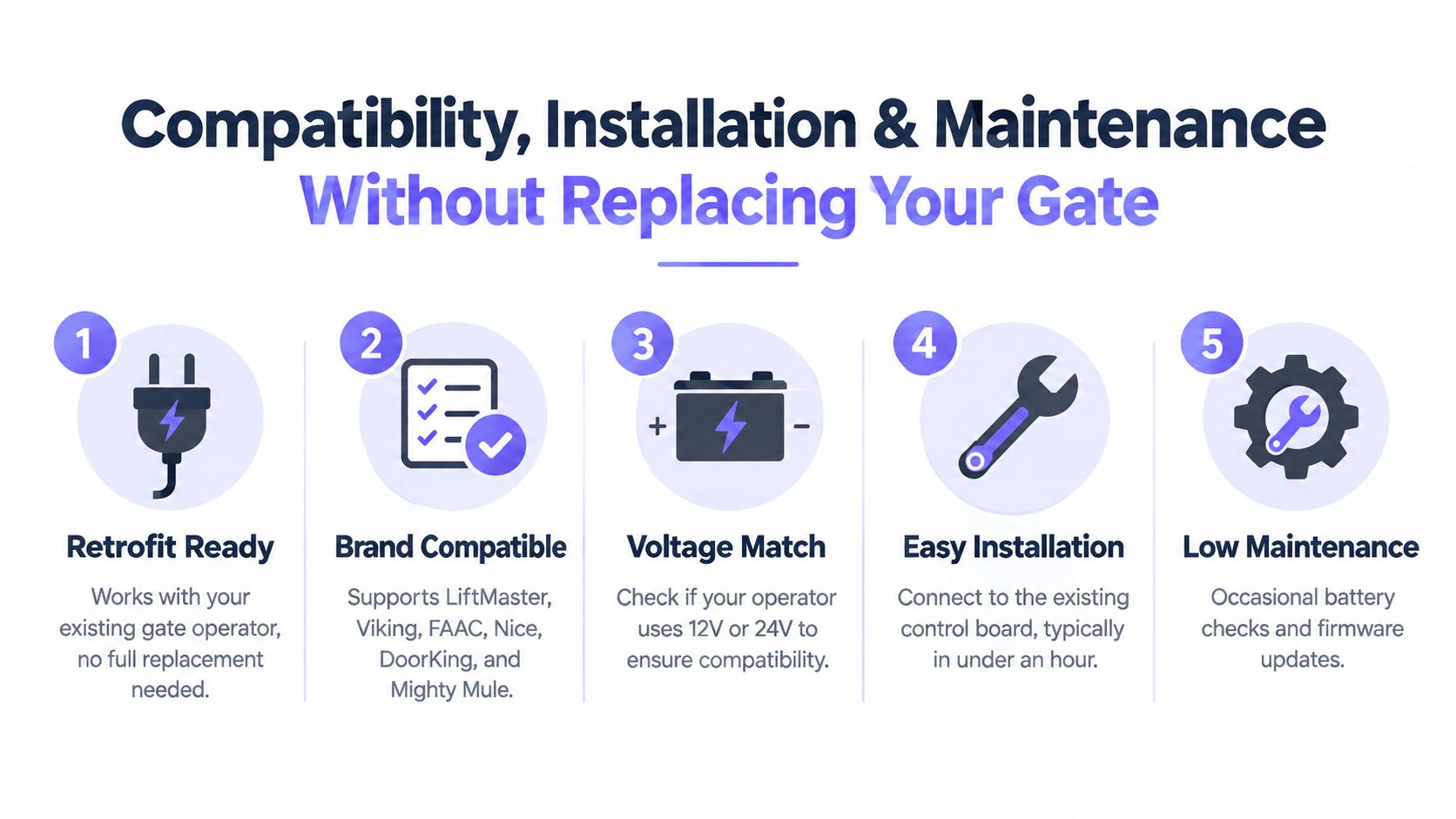 Compatibility, Installation & Maintenance
Without Replacing Your Gate

1

Retrofit Ready

Works with your existing gate operator, no full replacement needed.

2

Brand Compatible

Supports LiftMaster, Viking, FAAC, Nice, DoorKing, and Mighty Mule.

3

+ −

Voltage Match

Check if your operator uses 12V or 24V to ensure compatibility.

4

Easy Installation

Connect to the existing control board, typically in under an hour.

5

Low Maintenance

Occasional battery checks and firmware updates.